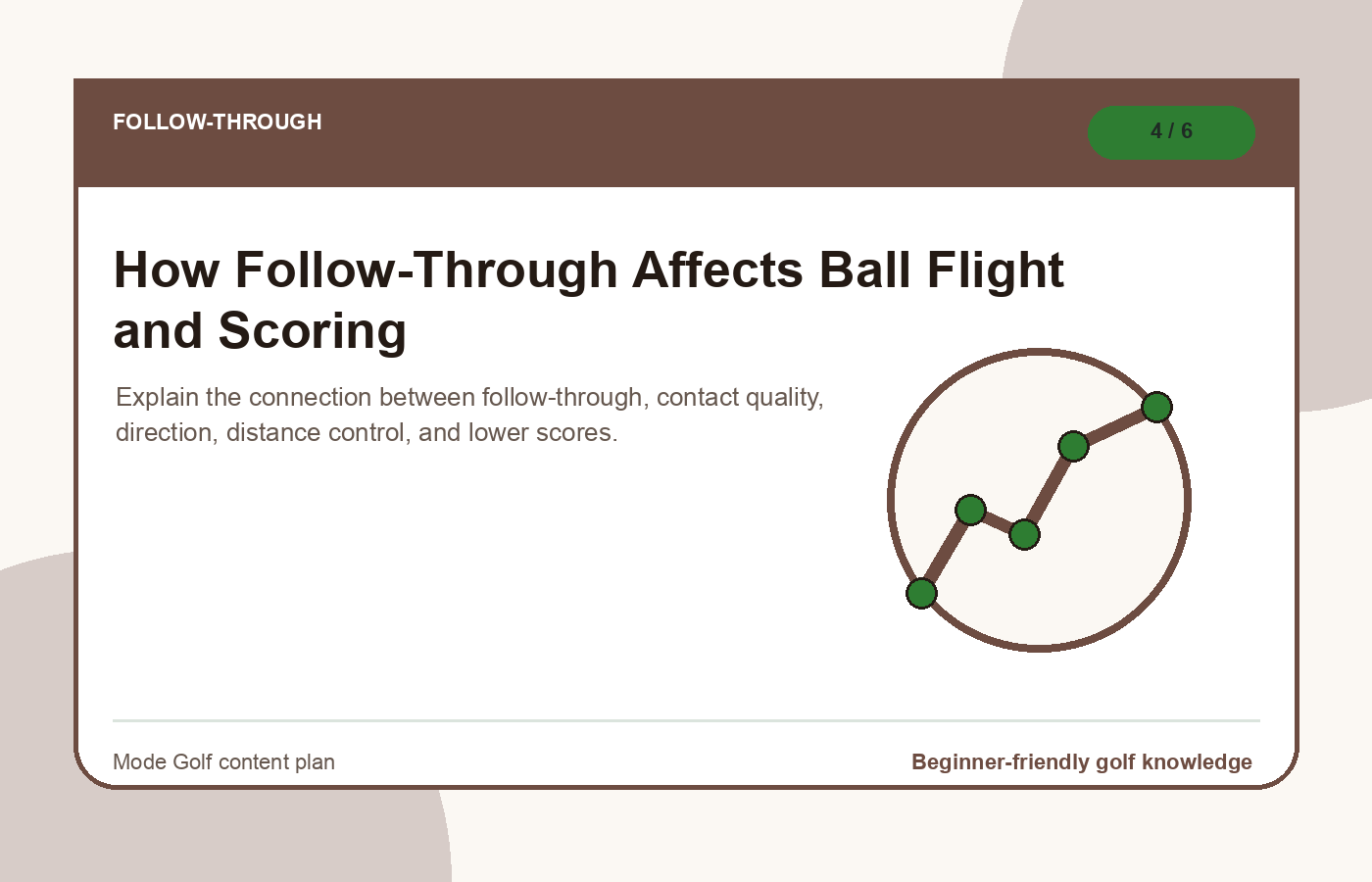 FOLLOW-THROUGH

4 / 6

How Follow-Through Affects Ball Flight and Scoring

Explain the connection between follow-through, contact quality, direction, distance control, and lower scores.

Mode Golf content plan

Beginner-friendly golf knowledge